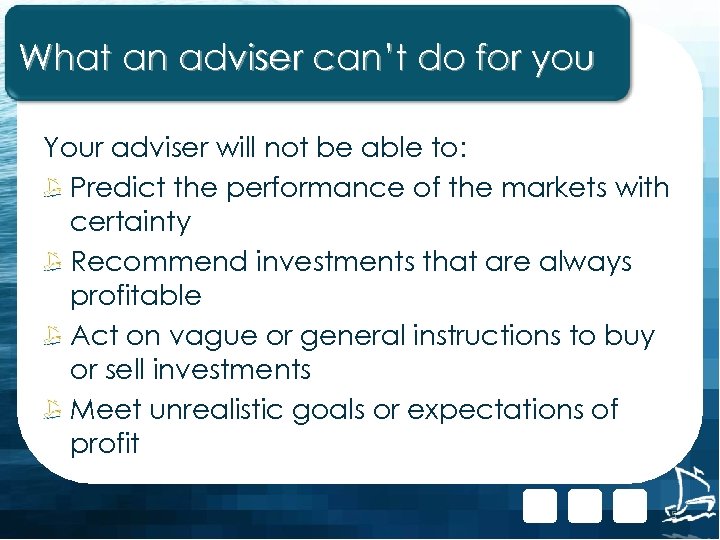 What an adviser can't do for you

Your adviser will not be able to:

Predict the performance of the markets with certainty

Recommend investments that are always profitable

Act on vague or general instructions to buy or sell investments

Meet unrealistic goals or expectations of profit